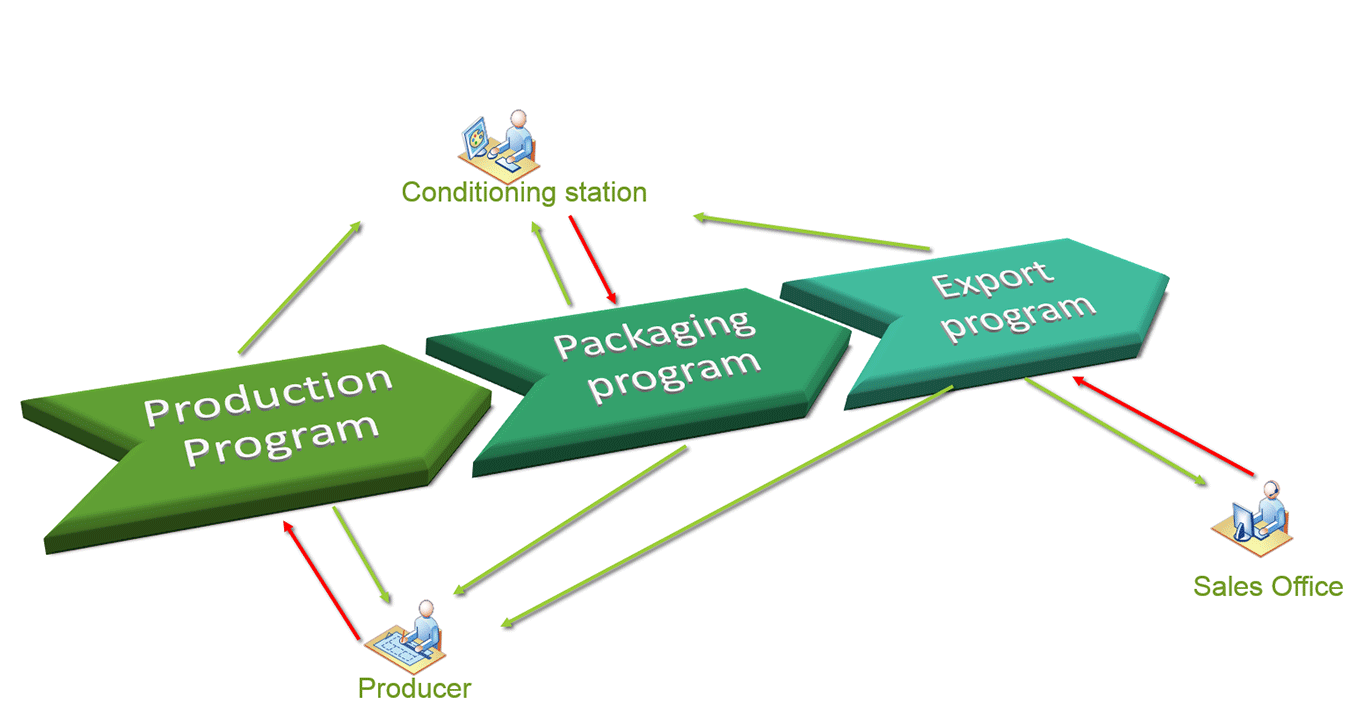 Conditioning station

Production Program

Packaging program

Export program

Sales Office

Producer